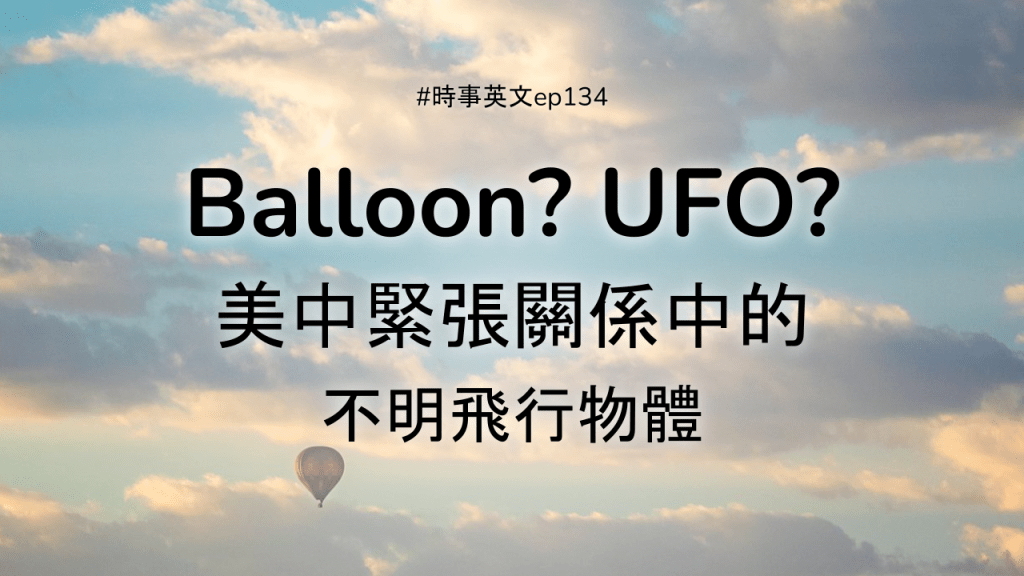 #時事英文ep134

Balloon? UFO?

美中緊張關係中的

不明飛行物體